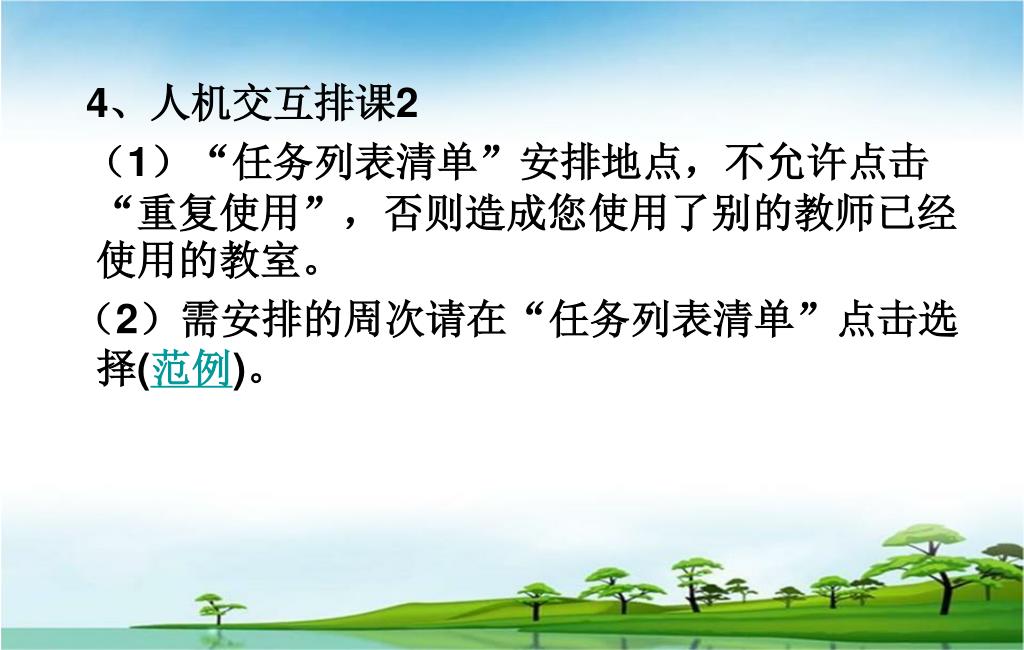 4、人机交互排课2

（1）“任务列表清单”安排地点，不允许点击“重复使用”，否则造成您使用了别的教师已经使用的教室。

（2）需安排的周次请在“任务列表清单”点击选择(范例)。